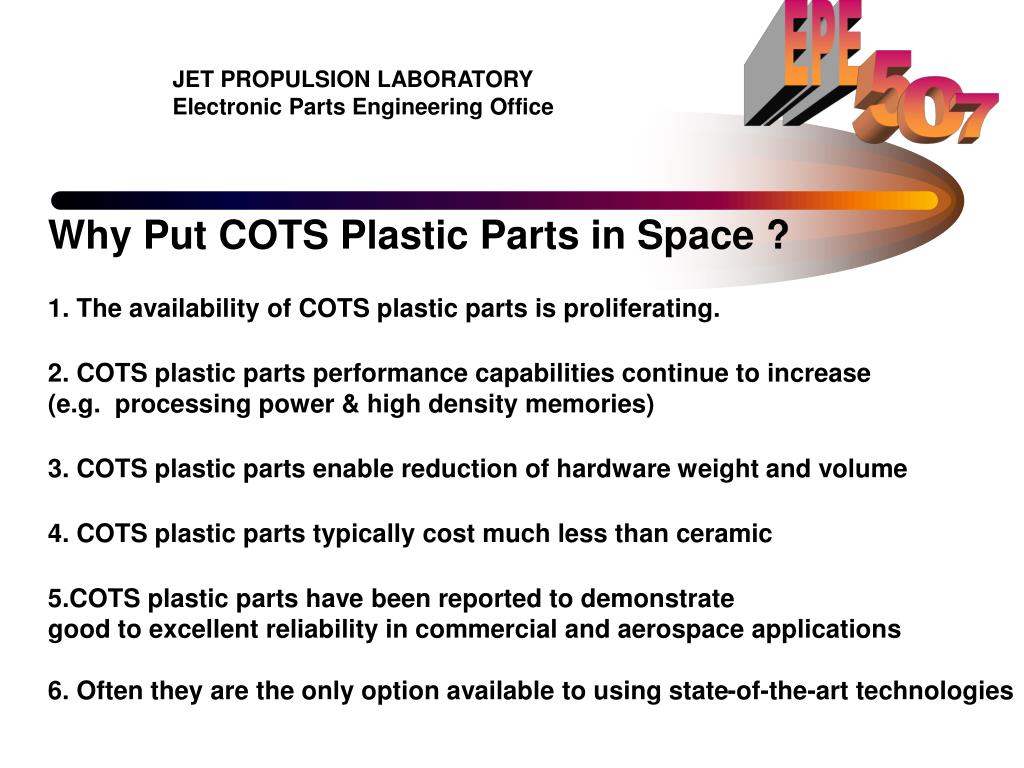 JET PROPULSION LABORATORY
Electronic Parts Engineering Office

EPE 507

Why Put COTS Plastic Parts in Space ?

1. The availability of COTS plastic parts is proliferating.

2. COTS plastic parts performance capabilities continue to increase (e.g. processing power & high density memories)

3. COTS plastic parts enable reduction of hardware weight and volume

4. COTS plastic parts typically cost much less than ceramic

5.COTS plastic parts have been reported to demonstrate good to excellent reliability in commercial and aerospace applications

6. Often they are the only option available to using state-of-the-art technologies